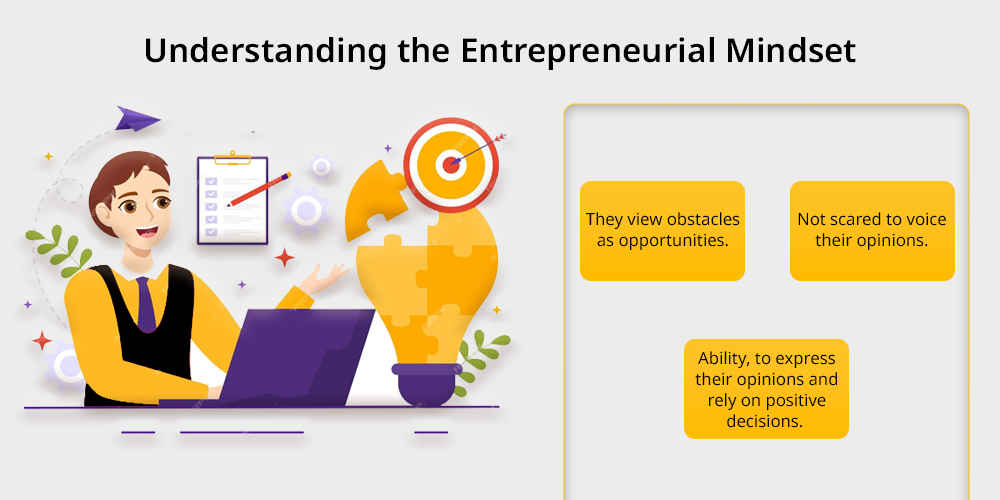 Understanding the Entrepreneurial Mindset

They view obstacles as opportunities.

Not scared to voice their opinions.

Ability, to express their opinions and rely on positive decisions.